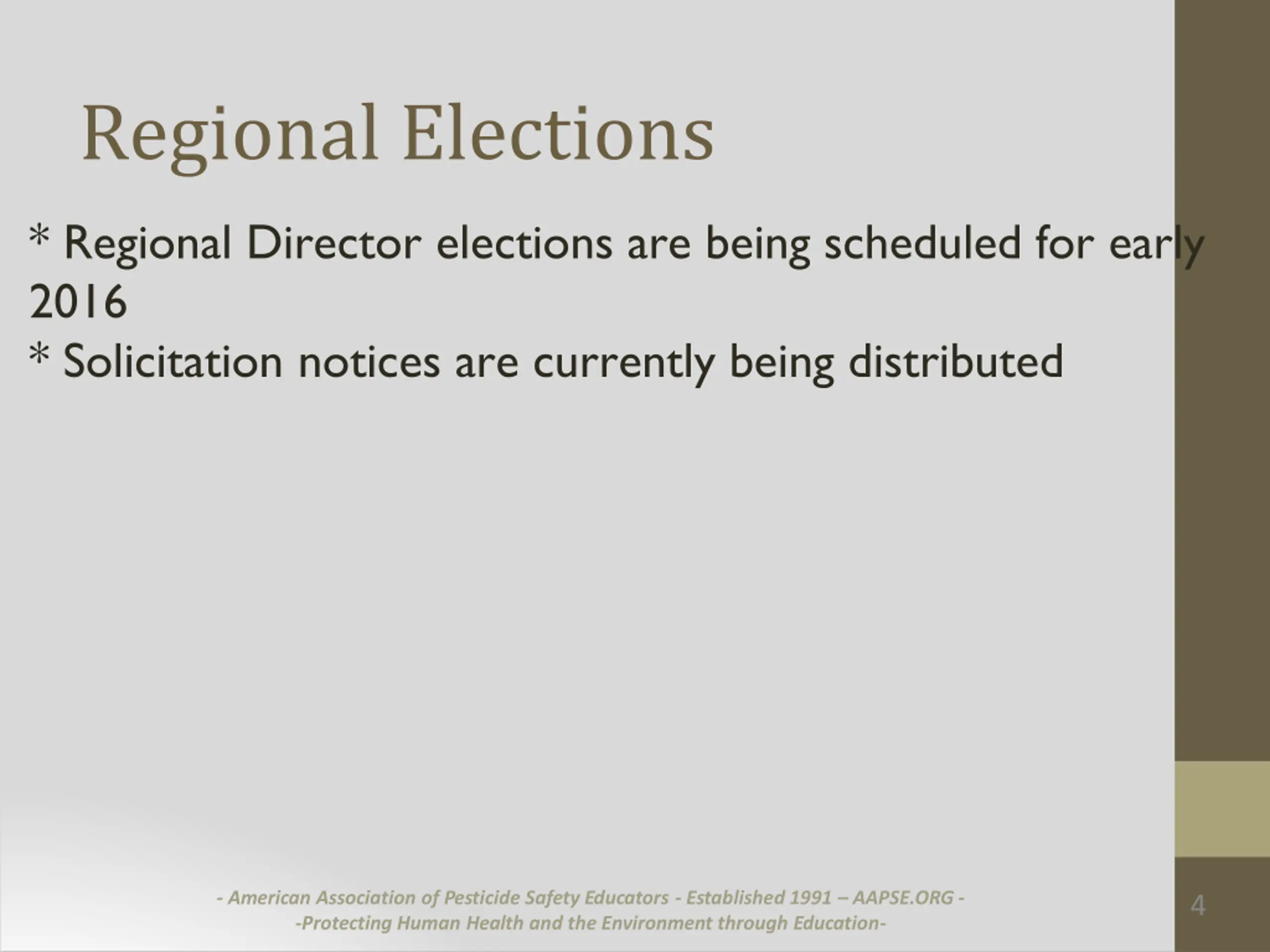 Regional Elections

* Regional Director elections are being scheduled for early 2016
* Solicitation notices are currently being distributed

- American Association of Pesticide Safety Educators - Established 1991 – AAPSE.ORG -
-Protecting Human Health and the Environment through Education-

4